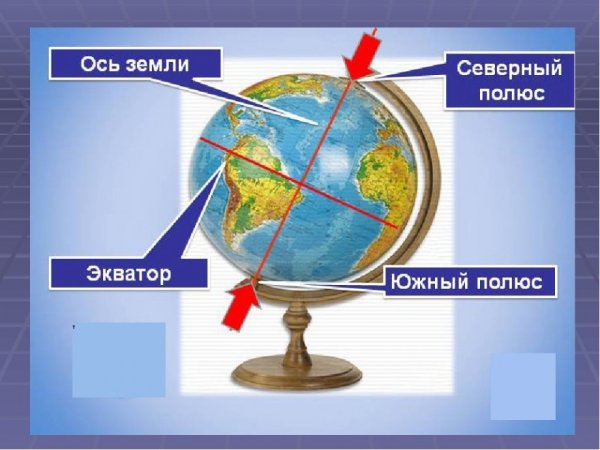 Ось земли

Северный полюс

Экватор

Южный полюс